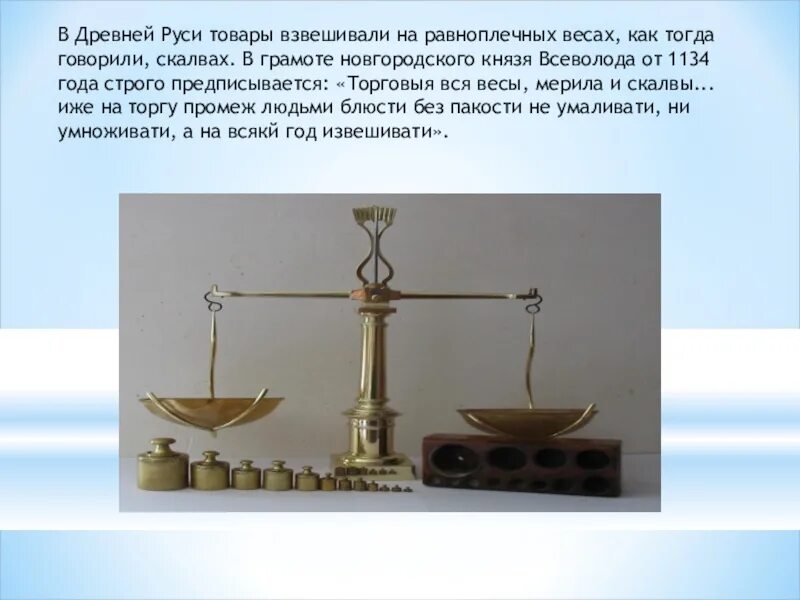 В Древней Руси товары взвешивали на равноплечных весах, как тогда говорили, скалвах. В грамоте новгородского князя Всеволода от 1134 года строго предписывается: «Торговыя вся весы, мерила и скалвы... иже на торгу промеж людьми блюсти без пакости не умаливати, ни умноживати, а на всякй год извешивати».